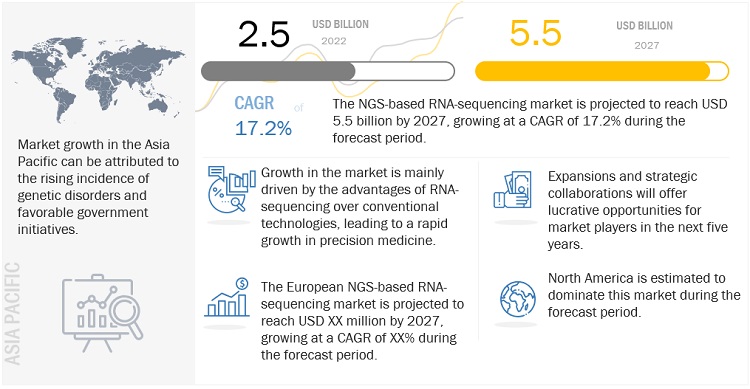 Market growth in the Asia Pacific can be attributed to the rising incidence of genetic disorders and favorable government initiatives.

ASIA PACIFIC

2.5 USD BILLION 2022

5.5 USD BILLION 2027

CAGR of 17.2%

The NGS-based RNA-sequencing market is projected to reach USD 5.5 billion by 2027, growing at a CAGR of 17.2% during the forecast period.

Growth in the market is mainly driven by the advantages of RNA-sequencing over conventional technologies, leading to a rapid growth in precision medicine.

The European NGS-based RNA-sequencing market is projected to reach USD XX million by 2027, growing at a CAGR of XX% during the forecast period.

Expansions and strategic collaborations will offer lucrative opportunities for market players in the next five years.

North America is estimated to dominate this market during the forecast period.